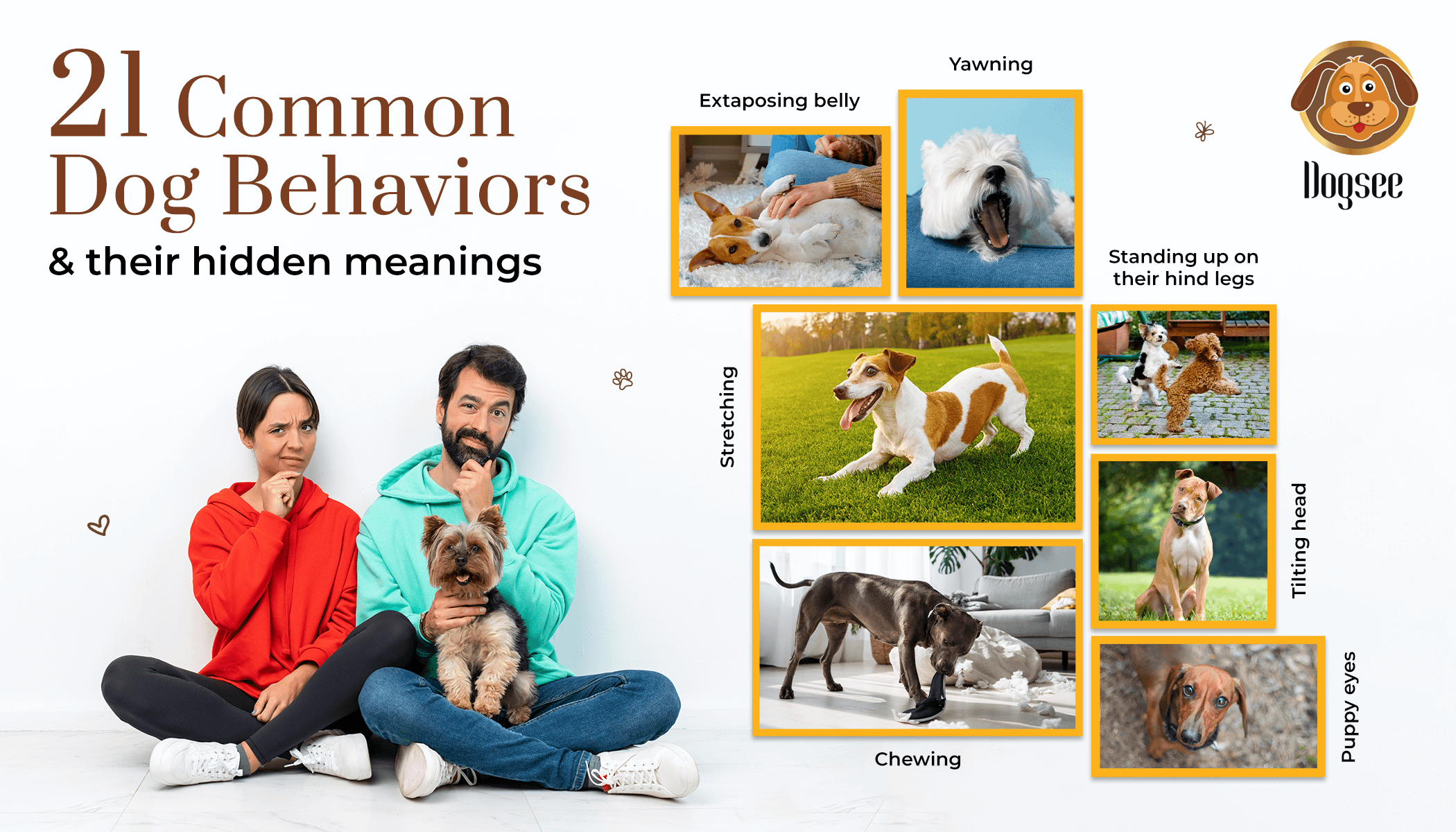 21 Common Dog Behaviors

& their hidden meanings

Extaposing belly

Yawning

Dogsee

Standing up on their hind legs

Stretching

Tilting head

Chewing

Puppy eyes